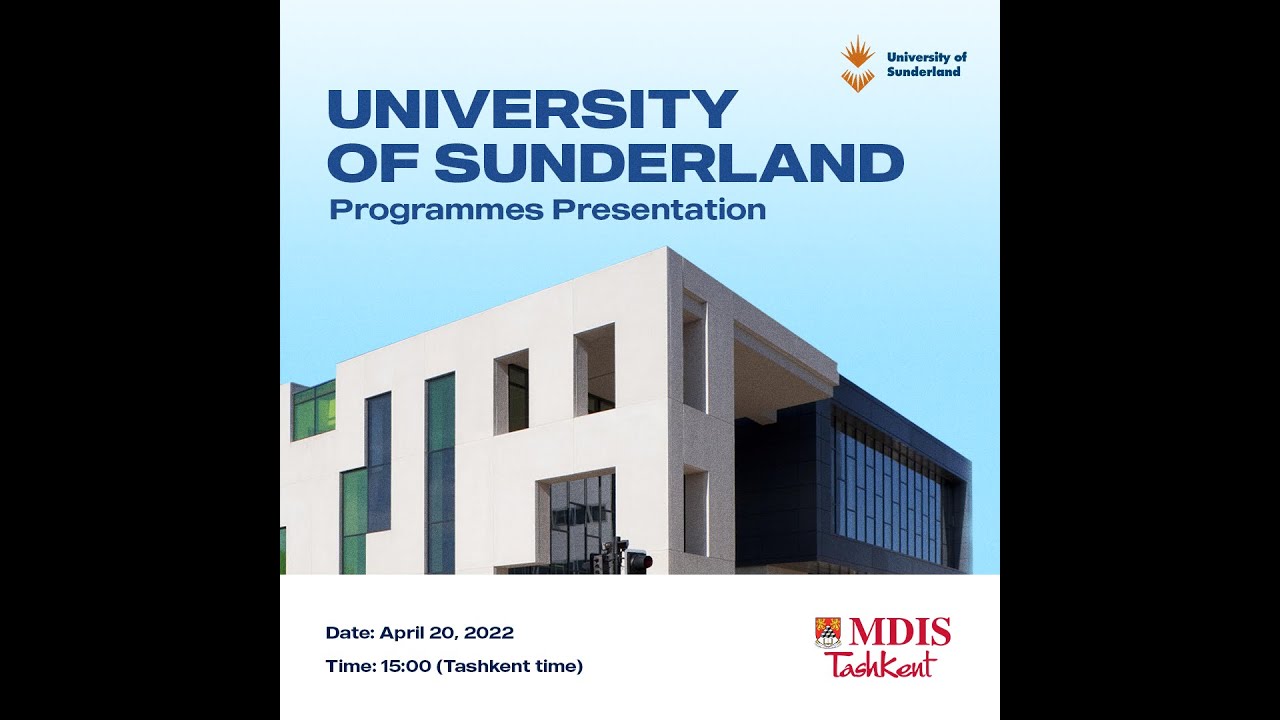 University of Sunderland

UNIVERSITY OF SUNDERLAND
Programmes Presentation

Date: April 20, 2022
Time: 15:00 (Tashkent time)

MDIS
Tashkent